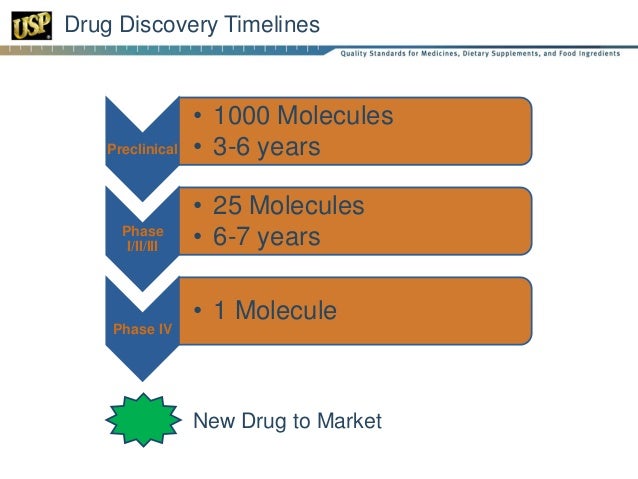 USP

Drug Discovery Timelines

Quality Standards for Medicines, Dietary Supplements, and Food Ingredients

Preclinical

• 1000 Molecules
• 3-6 years

Phase I/II/III

• 25 Molecules
• 6-7 years

Phase IV

• 1 Molecule

New Drug to Market